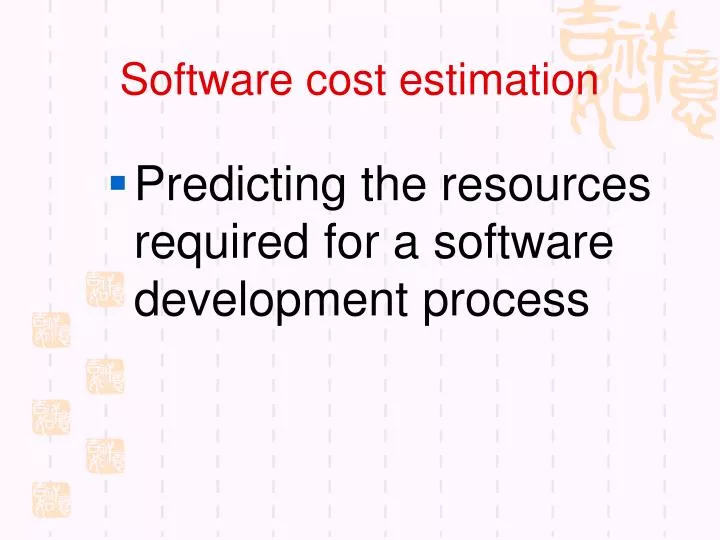 Software cost estimation

▪ Predicting the resources required for a software development process